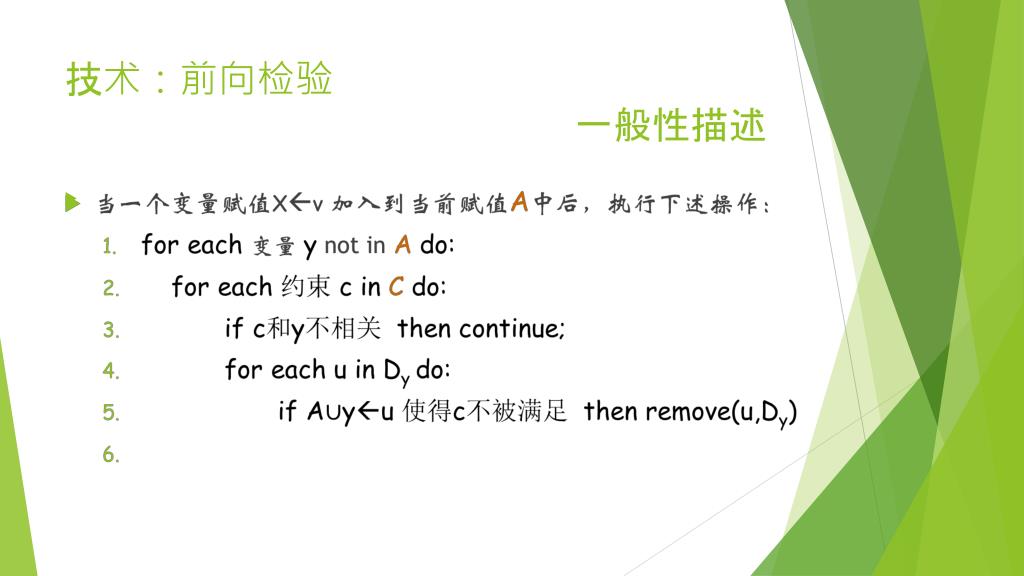 技术：前向检验

一般性描述

当一个变量赋值X←v 加入到当前赋值A中后，执行下述操作：

1. for each 变量 y not in A do:
2. for each 约束 c in C do:
3. if c和y不相关 then continue;
4. for each u in $D_y$ do:
5. if A∪y←u 使得c不被满足 then remove(u,$D_y$)
6.